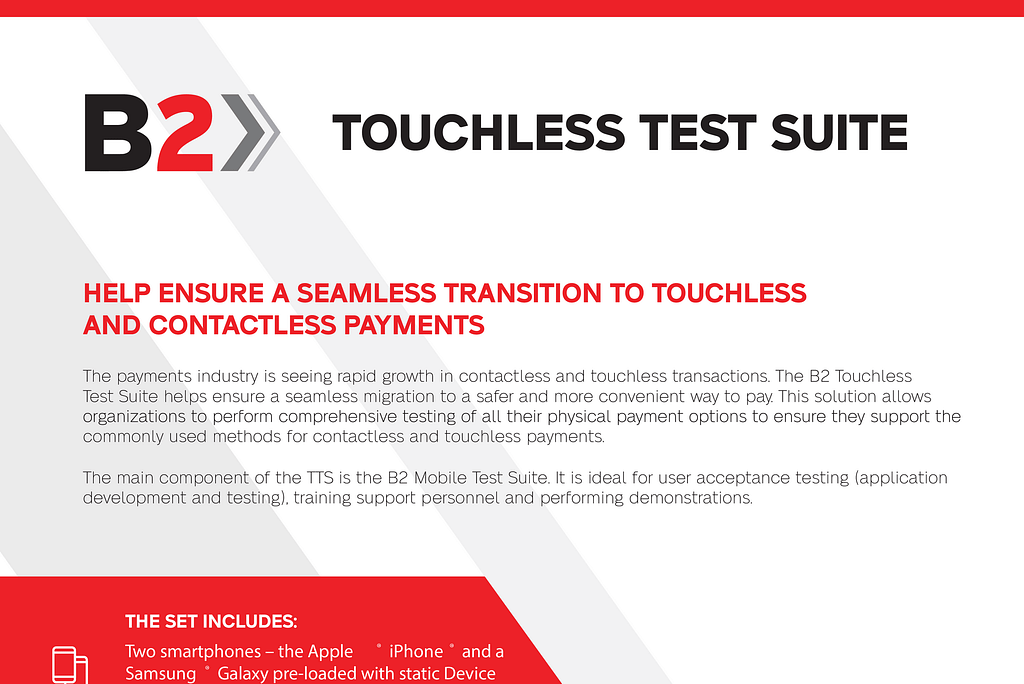 B2

TOUCHLESS TEST SUITE

HELP ENSURE A SEAMLESS TRANSITION TO TOUCHLESS AND CONTACTLESS PAYMENTS

The payments industry is seeing rapid growth in contactless and touchless transactions. The B2 Touchless Test Suite helps ensure a seamless migration to a safer and more convenient way to pay. This solution allows organizations to perform comprehensive testing of all their physical payment options to ensure they support the commonly used methods for contactless and touchless payments.

The main component of the TTS is the B2 Mobile Test Suite. It is ideal for user acceptance testing (application development and testing), training support personnel and performing demonstrations.

THE SET INCLUDES:

Two smartphones – the Apple ® iPhone ® and a Samsung ® Galaxy pre-loaded with static Device